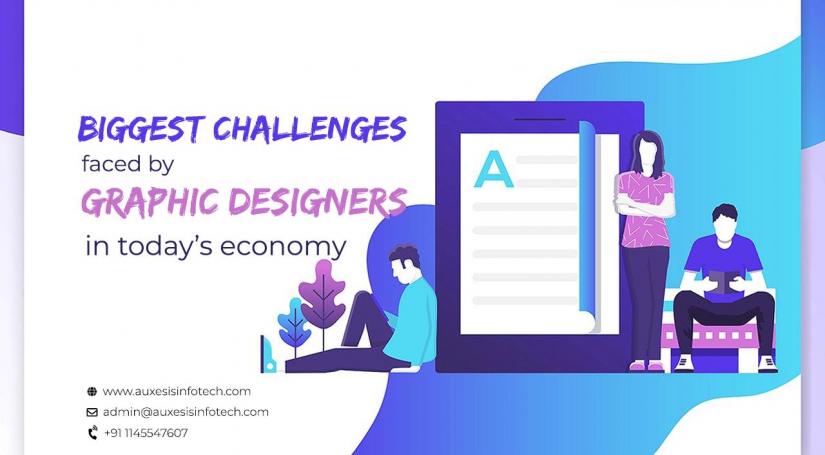 BIGGEST CHALLENGES
faced by
GRAPHIC DESIGNERS
in today's economy

A

www.auxesisinfotech.com
admin@auxesisinfotech.com
+91 1145547607